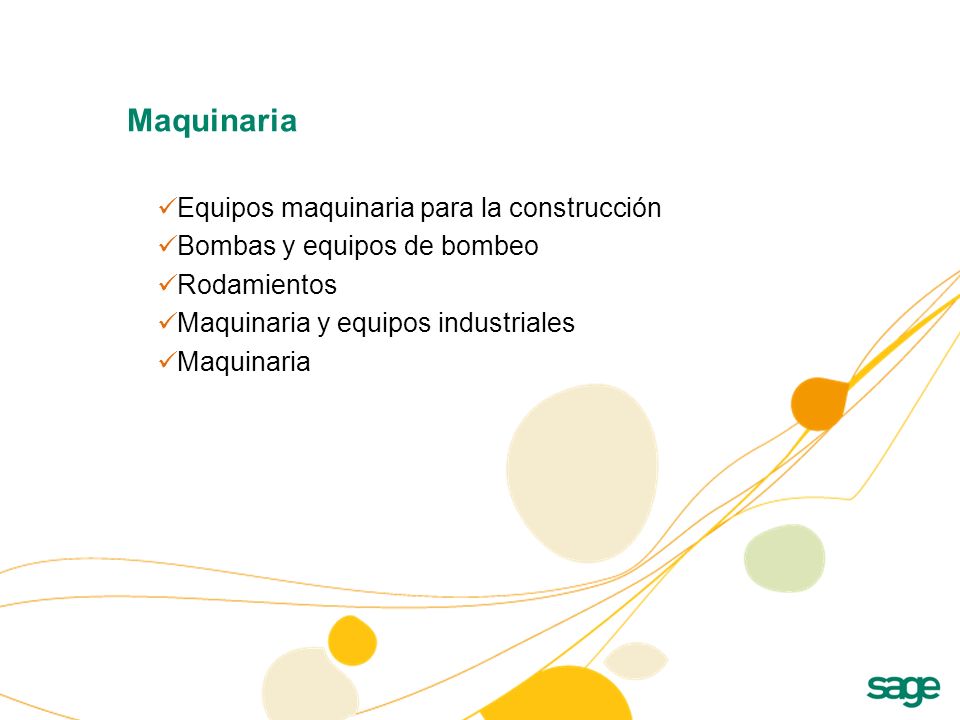 Maquinaria

✓Equipos maquinaria para la construcción
✓Bombas y equipos de bombeo
✓Rodamientos
✓Maquinaria y equipos industriales
✓Maquinaria

sage